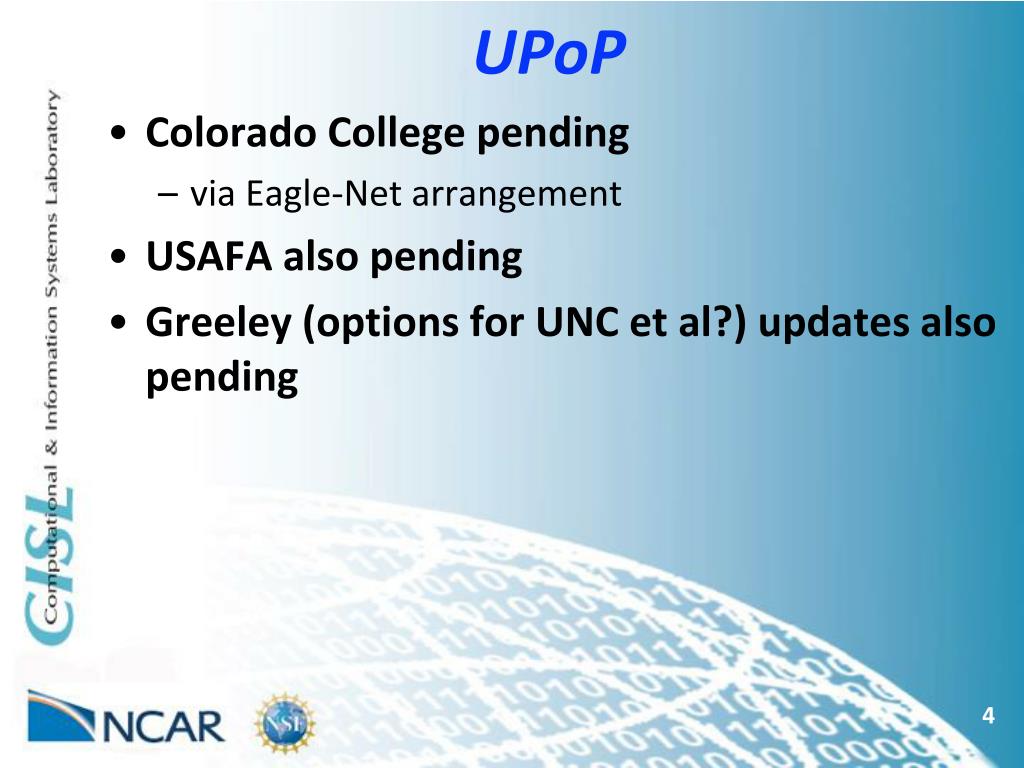 UPoP

• Colorado College pending
  – via Eagle-Net arrangement
• USAFA also pending
• Greeley (options for UNC et al?) updates also pending

CISL Computational & Information Systems Laboratory

NCAR

NSF

4